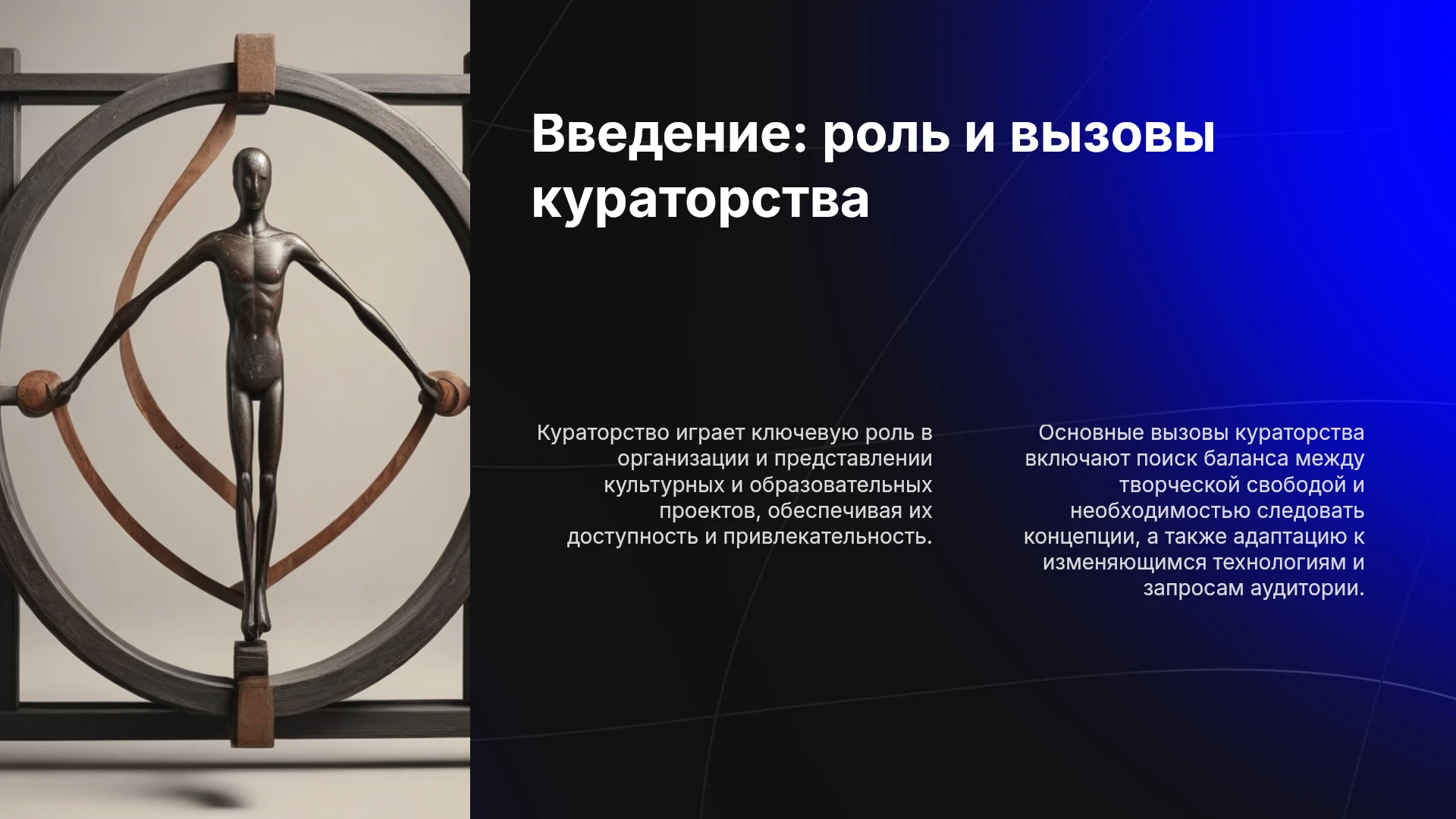 Введение: роль и вызовы кураторства

Кураторство играет ключевую роль в организации и представлении культурных и образовательных проектов, обеспечивая их доступность и привлекательность.

Основные вызовы кураторства включают поиск баланса между творческой свободой и необходимостью следовать концепции, а также адаптацию к изменяющимся технологиям и запросам аудитории.